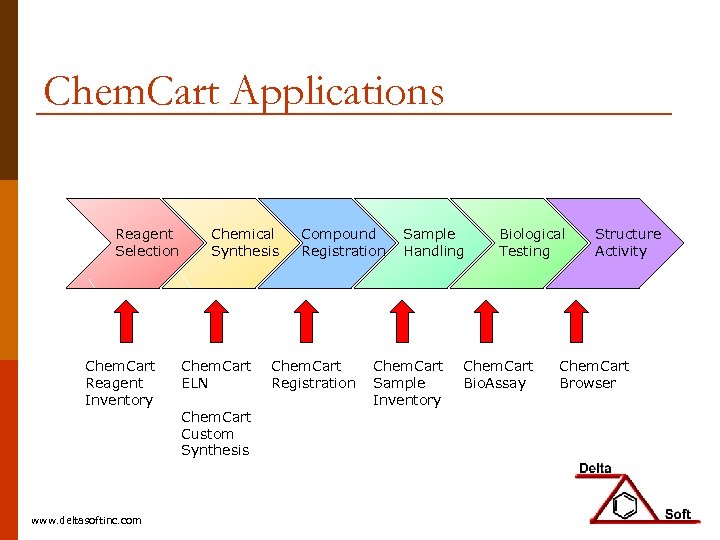 ChemCart Applications

Reagent Selection

Chemical Synthesis

Compound Registration

Sample Handling

Biological Testing

Structure Activity

ChemCart Reagent Inventory

ChemCart ELN

ChemCart Custom Synthesis

ChemCart Registration

ChemCart Sample Inventory

ChemCart BioAssay

ChemCart Browser

Delta

Soft

www.deltasoftinc.com